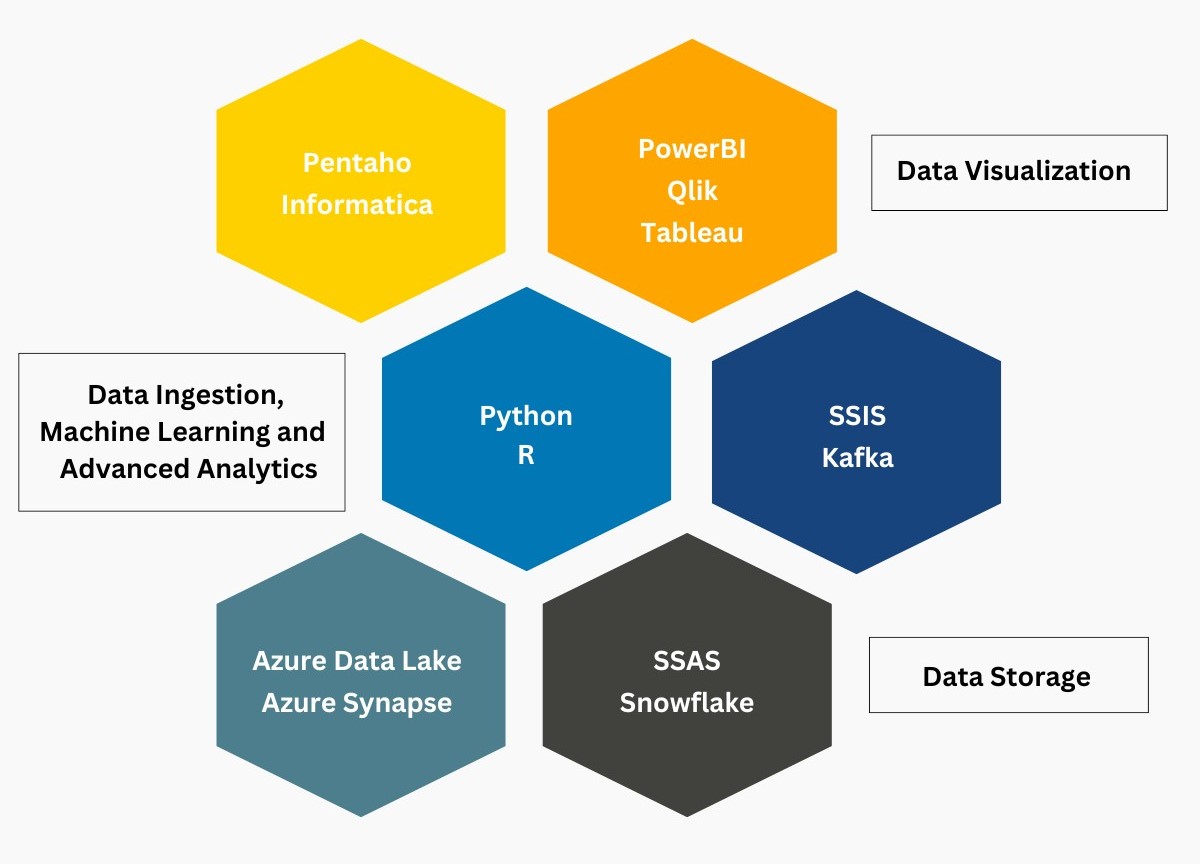 Pentaho
Informatica

PowerBI
Qlik
Tableau

Data Visualization

Data Ingestion,
Machine Learning and
Advanced Analytics

Python
R

SSIS
Kafka

Azure Data Lake
Azure Synapse

SSAS
Snowflake

Data Storage